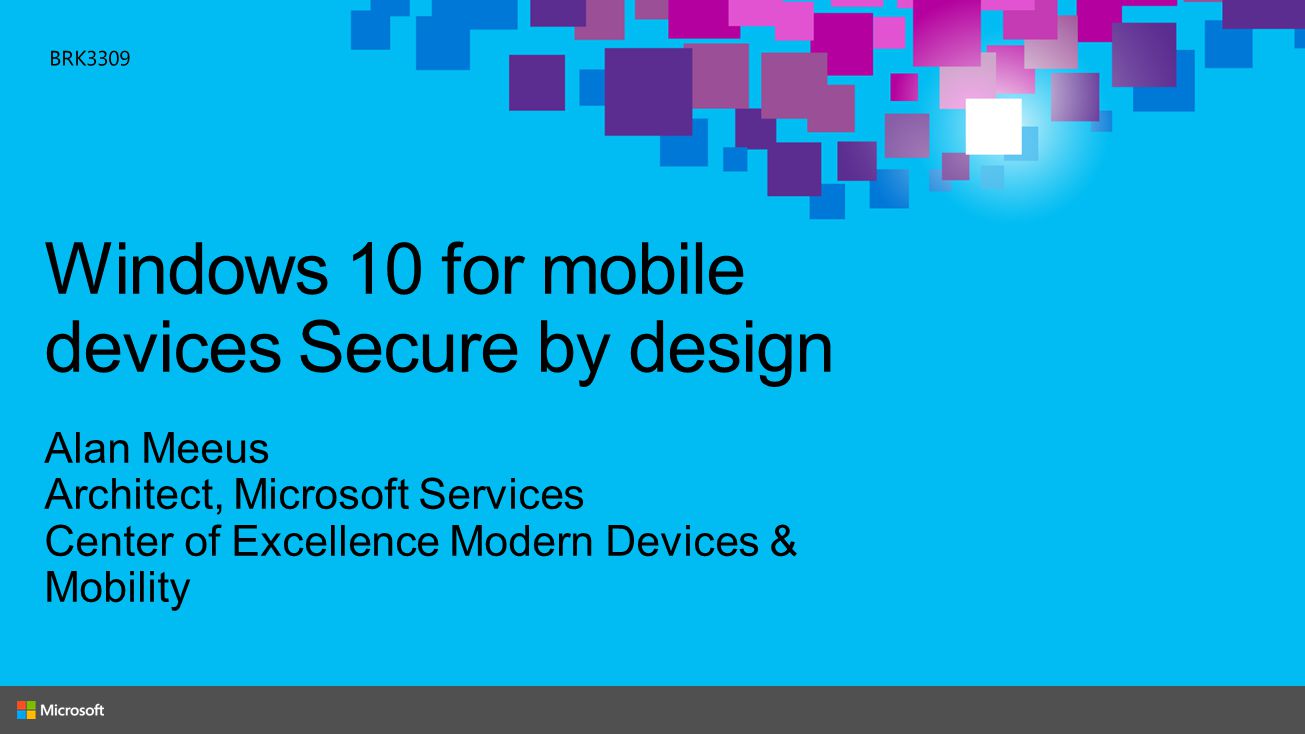 BRK3309

Windows 10 for mobile devices Secure by design

Alan Meeus
Architect, Microsoft Services
Center of Excellence Modern Devices & Mobility

Microsoft